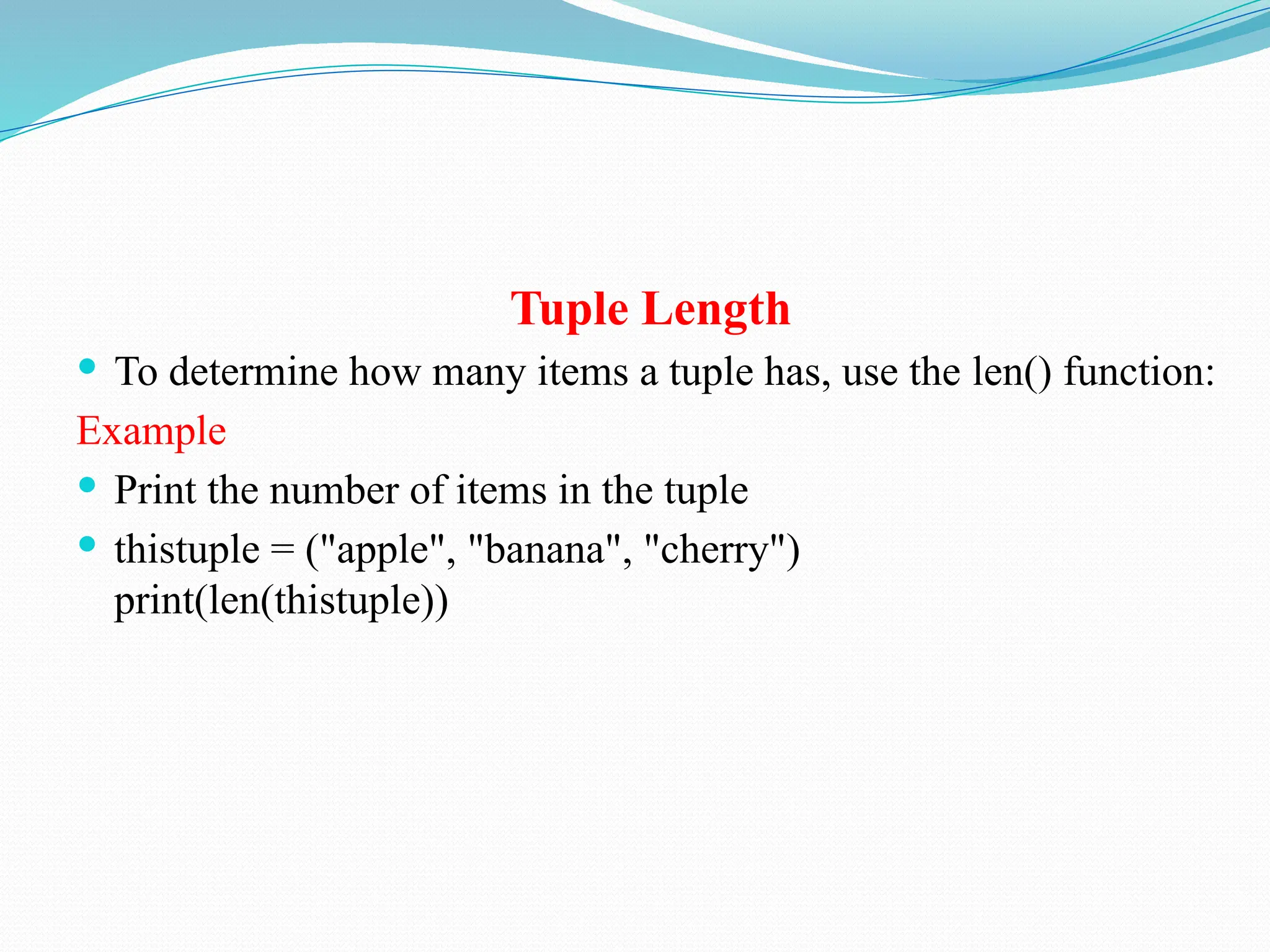 Tuple Length

• To determine how many items a tuple has, use the len() function:

Example

• Print the number of items in the tuple

• thistuple = ("apple", "banana", "cherry")
print(len(thistuple))